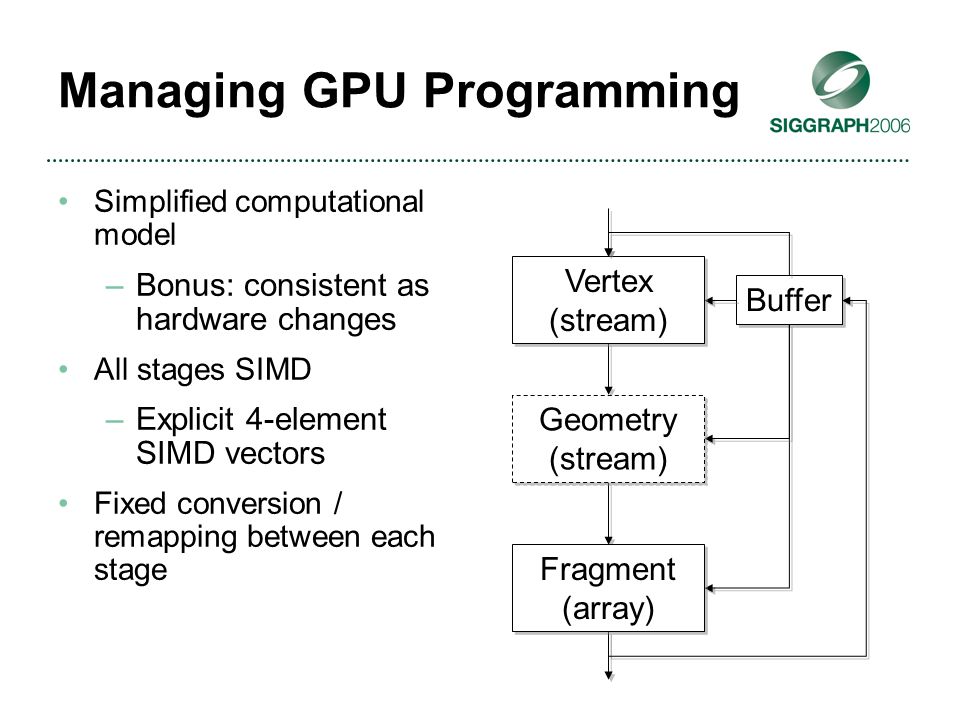 Managing GPU Programming

SIGGRAPH2006

• Simplified computational model
  – Bonus: consistent as hardware changes
• All stages SIMD
  – Explicit 4-element SIMD vectors
• Fixed conversion / remapping between each stage

Vertex (stream)

Buffer

Geometry (stream)

Fragment (array)